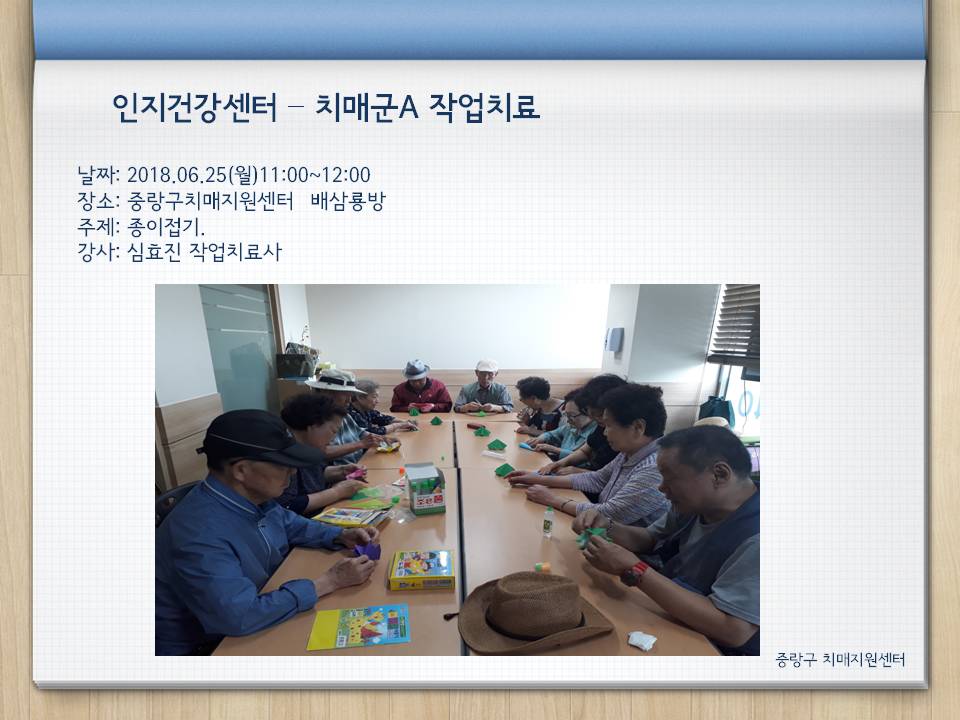 인지건강센터 – 치매군A 작업치료

날짜: 2018.06.25(월)11:00~12:00
장소: 중랑구치매지원센터 배삼룡방
주제: 종이접기.
강사: 심효진 작업치료사

중랑구 치매지원센터